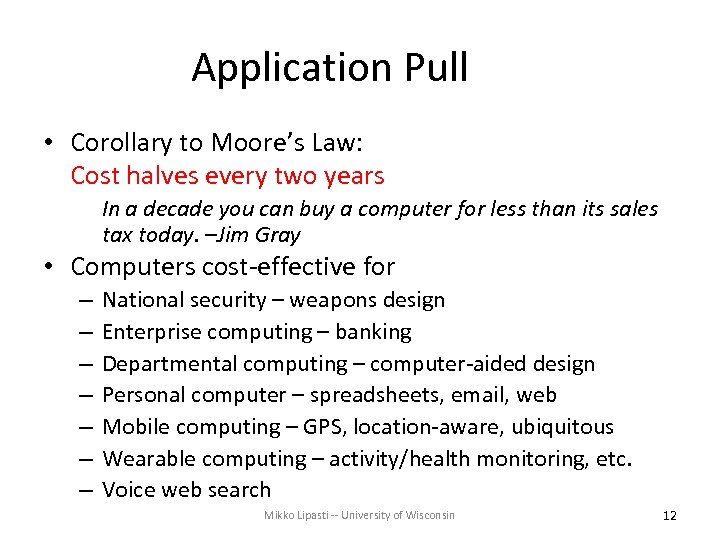 Application Pull

• Corollary to Moore's Law:
Cost halves every two years
In a decade you can buy a computer for less than its sales tax today. –Jim Gray

• Computers cost-effective for
– National security – weapons design
– Enterprise computing – banking
– Departmental computing – computer-aided design
– Personal computer – spreadsheets, email, web
– Mobile computing – GPS, location-aware, ubiquitous
– Wearable computing – activity/health monitoring, etc.
– Voice web search

Mikko Lipasti -- University of Wisconsin

12